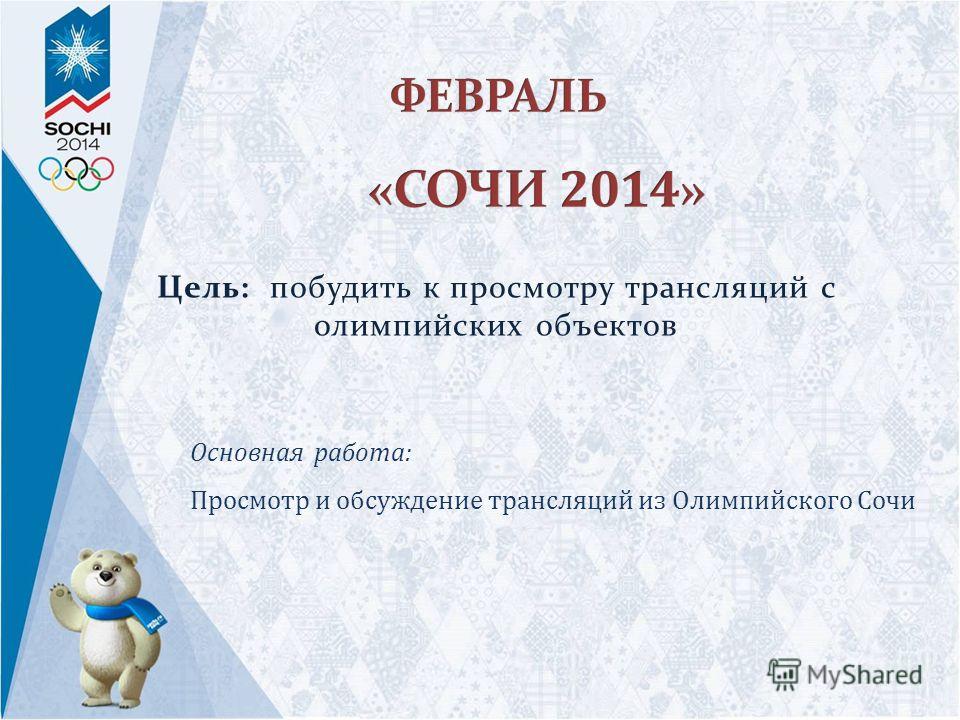 SOCHI
2014

ФЕВРАЛЬ

«СОЧИ 2014»

Цель: побудить к просмотру трансляций с олимпийских объектов

Основная работа:

Просмотр и обсуждение трансляций из Олимпийского Сочи

MyShared